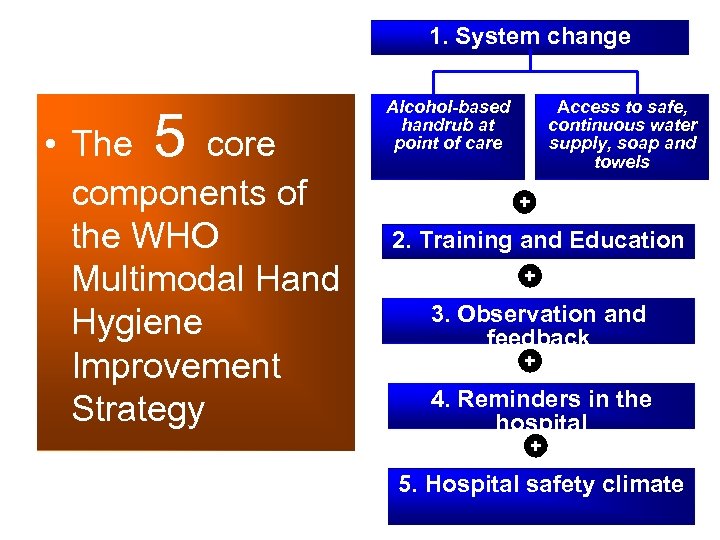 • The 5 core components of the WHO Multimodal Hand Hygiene Improvement Strategy

1. System change

Alcohol-based handrub at point of care

Access to safe, continuous water supply, soap and towels

+

2. Training and Education

+

3. Observation and feedback

+

4. Reminders in the hospital

+

5. Hospital safety climate